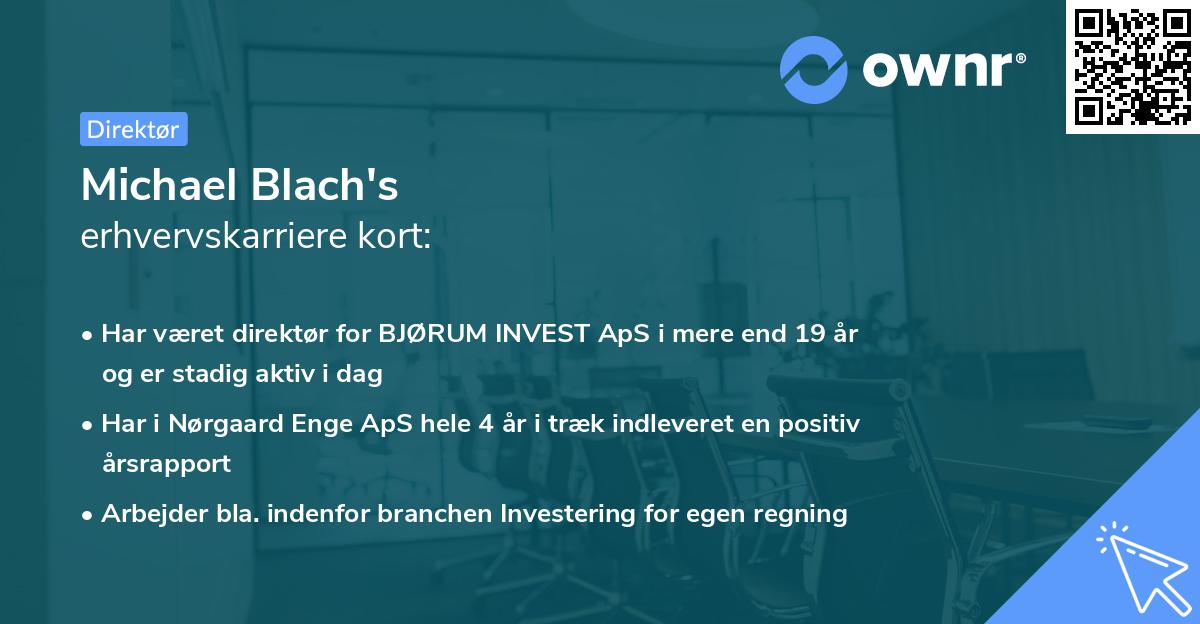 ownr®

Direktør

Michael Blach's
erhvervskarriere kort:

• Har været direktør for BJØRUM INVEST ApS i mere end 19 år og er stadig aktiv i dag
• Har i Nørgaard Enge ApS hele 4 år i træk indleveret en positiv årsrapport
• Arbejder bla. indenfor branchen Investering for egen regning